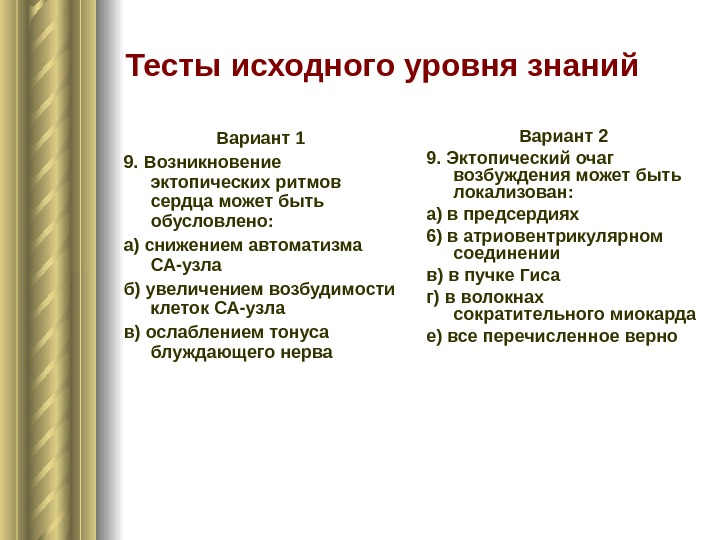 Тесты исходного уровня знаний

Вариант 1

9. Возникновение эктопических ритмов сердца может быть обусловлено:

а) снижением автоматизма СА-узла

б) увеличением возбудимости клеток СА-узла

в) ослаблением тонуса блуждающего нерва

Вариант 2

9. Эктопический очаг возбуждения может быть локализован:

а) в предсердиях

б) в атриовентрикулярном соединении

в) в пучке Гиса

г) в волокнах сократительного миокарда

е) все перечисленное верно